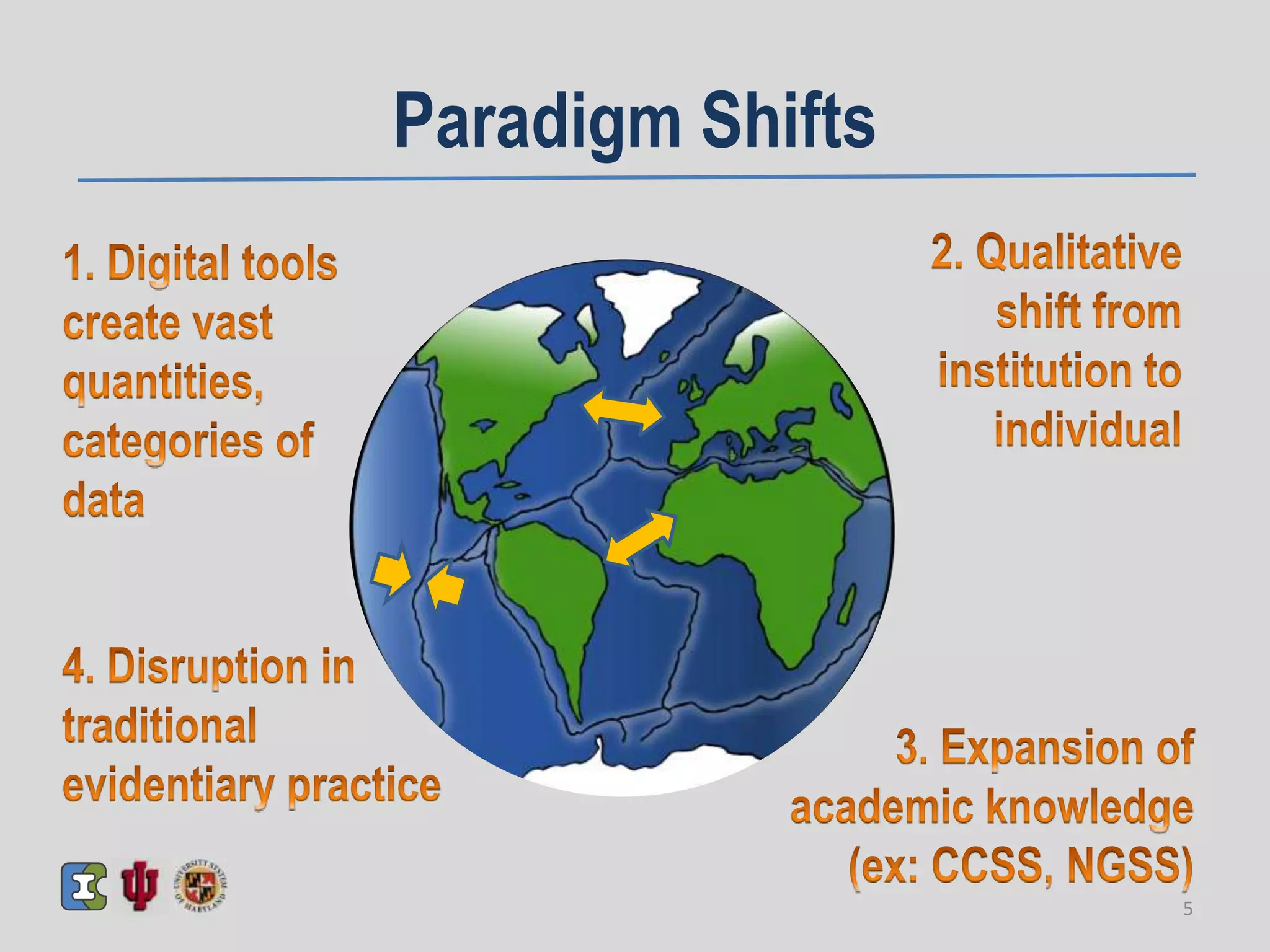 Paradigm Shifts

1. Digital tools create vast quantities, categories of data

2. Qualitative shift from institution to individual

4. Disruption in traditional evidentiary practice

3. Expansion of academic knowledge (ex: CCSS, NGSS)

UNIVERSITY SYSTEM OF MARYLAND

5